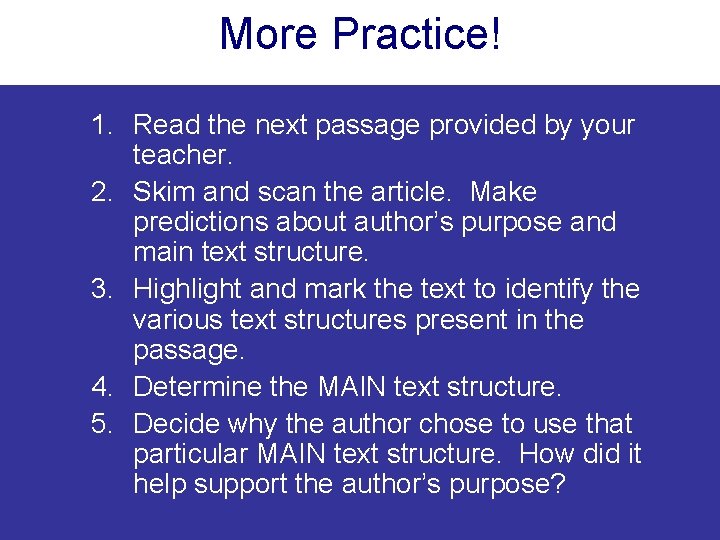 More Practice!

1. Read the next passage provided by your teacher.
2. Skim and scan the article. Make predictions about author’s purpose and main text structure.
3. Highlight and mark the text to identify the various text structures present in the passage.
4. Determine the MAIN text structure.
5. Decide why the author chose to use that particular MAIN text structure. How did it help support the author’s purpose?